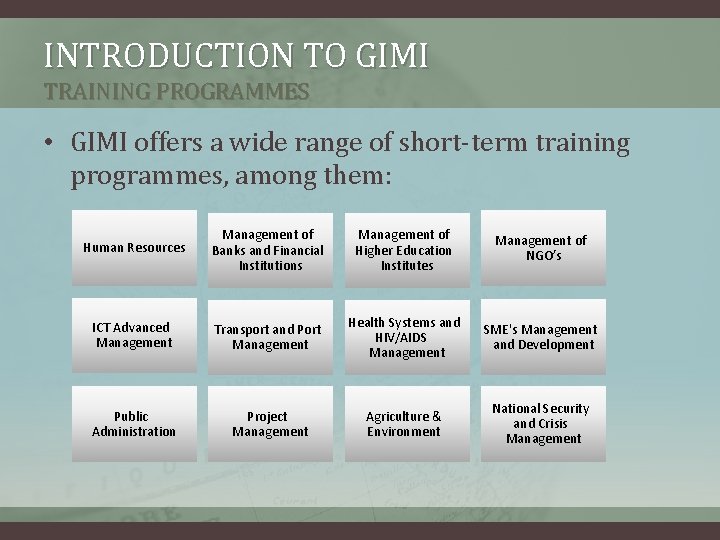 INTRODUCTION TO GIMI
TRAINING PROGRAMMES

• GIMI offers a wide range of short-term training programmes, among them:

Human Resources

Management of Banks and Financial Institutions

Management of Higher Education Institutes

Management of NGO's

ICT Advanced Management

Transport and Port Management

Health Systems and HIV/AIDS Management

SME's Management and Development

Public Administration

Project Management

Agriculture & Environment

National Security and Crisis Management